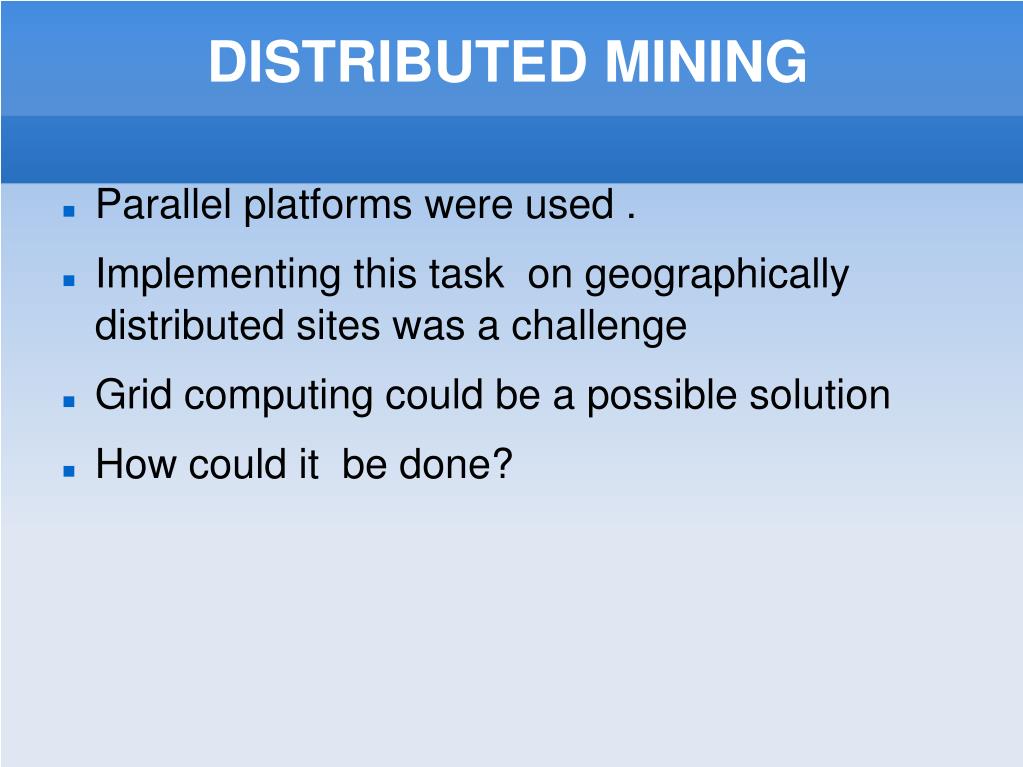 DISTRIBUTED MINING

- Parallel platforms were used .
- Implementing this task on geographically distributed sites was a challenge
- Grid computing could be a possible solution
- How could it be done?